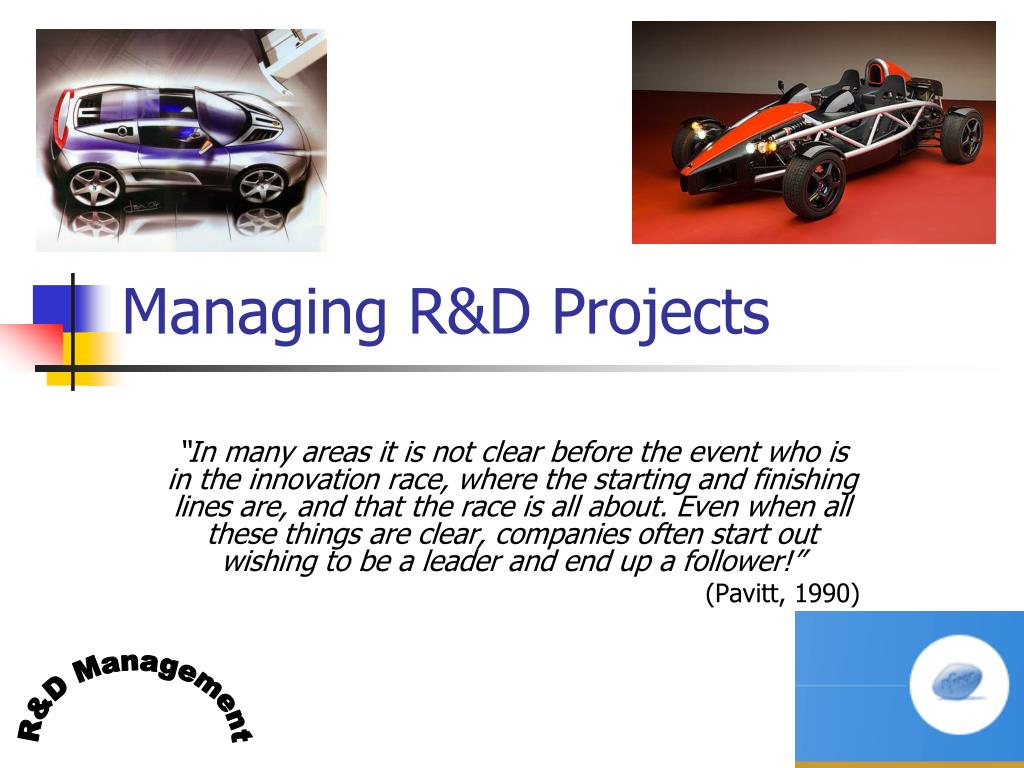 Managing R&D Projects

"In many areas it is not clear before the event who is in the innovation race, where the starting and finishing lines are, and that the race is all about. Even when all these things are clear, companies often start out wishing to be a leader and end up a follower!"
(Pavitt, 1990)

R&D Management